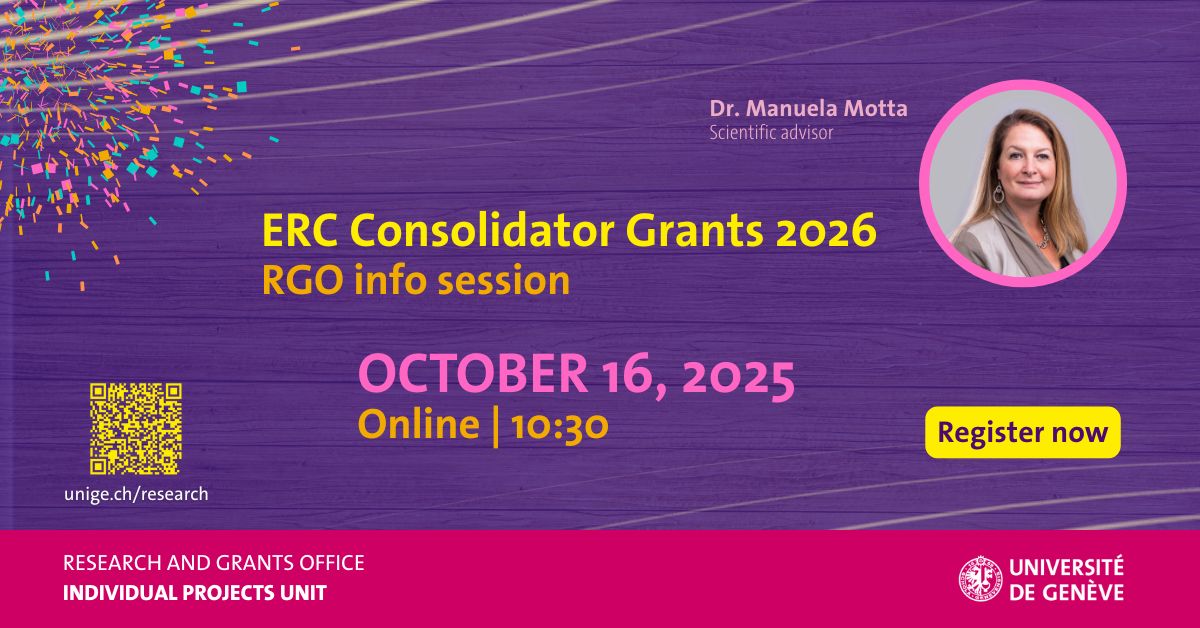 Dr. Manuela Motta
Scientific advisor

ERC Consolidator Grants 2026
RGO info session

OCTOBER 16, 2025
Online | 10:30

Register now

unige.ch/research

RESEARCH AND GRANTS OFFICE
INDIVIDUAL PROJECTS UNIT

UNIVERSITÉ DE GENÈVE